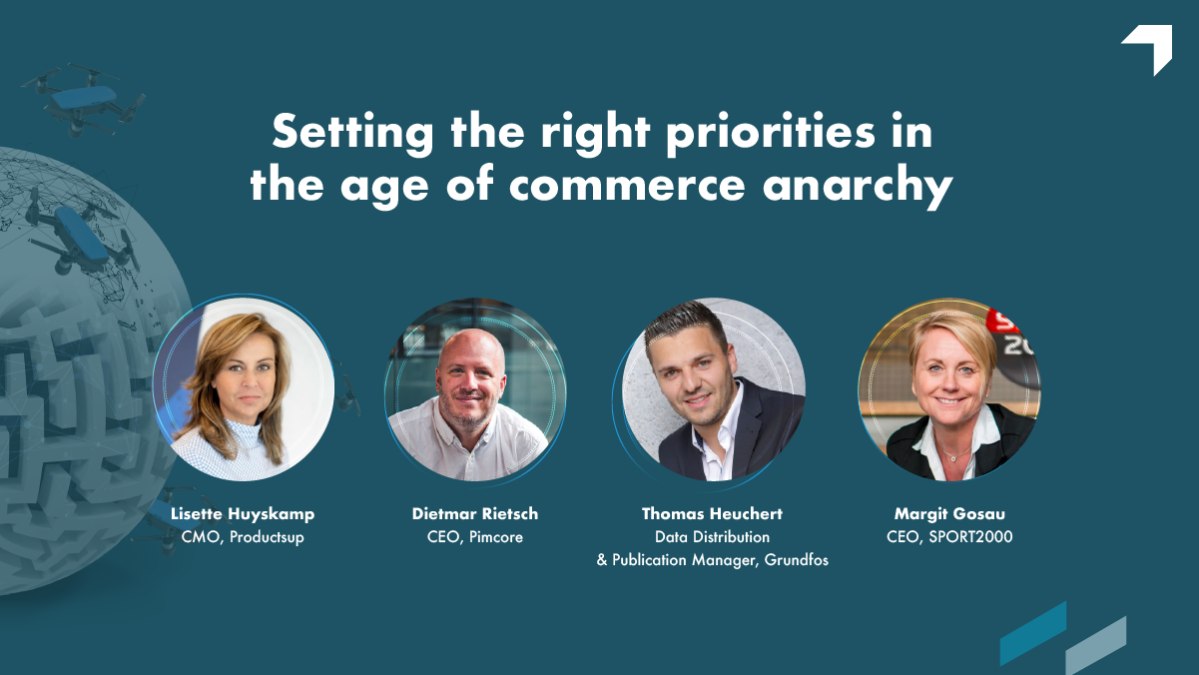 Setting the right priorities in the age of commerce anarchy

Lisette Huyskamp
CMO, Productsup

Dietmar Rietsch
CEO, Pimcore

Thomas Heuchert
Data Distribution & Publication Manager, Grundfos

Margit Gosau
CEO, SPORT2000